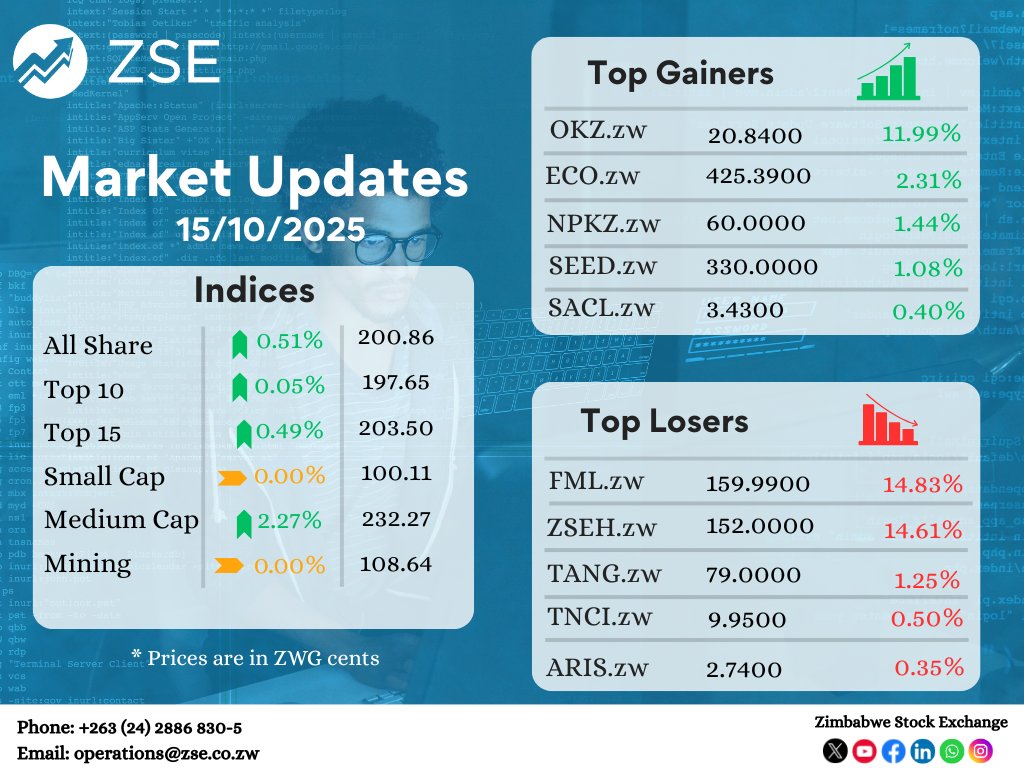 ZSE

Market Updates
15/10/2025

Indices

| | | |
|---|---|---|
| All Share | 0.51% | 200.86 |
| Top 10 | 0.05% | 197.65 |
| Top 15 | 0.49% | 203.50 |
| Small Cap | 0.00% | 100.11 |
| Medium Cap | 2.27% | 232.27 |
| Mining | 0.00% | 108.64 |

* Prices are in ZWG cents

Top Gainers

| | | |
|---|---|---|
| OKZ.zw | 20.8400 | 11.99% |
| ECO.zw | 425.3900 | 2.31% |
| NPKZ.zw | 60.0000 | 1.44% |
| SEED.zw | 330.0000 | 1.08% |
| SACL.zw | 3.4300 | 0.40% |

Top Losers

| | | |
|---|---|---|
| FML.zw | 159.9900 | 14.83% |
| ZSEH.zw | 152.0000 | 14.61% |
| TANG.zw | 79.0000 | 1.25% |
| TNCI.zw | 9.9500 | 0.50% |
| ARIS.zw | 2.7400 | 0.35% |

Phone: +263 (24) 2886 830-5
Email: operations@zse.co.zw

Zimbabwe Stock Exchange